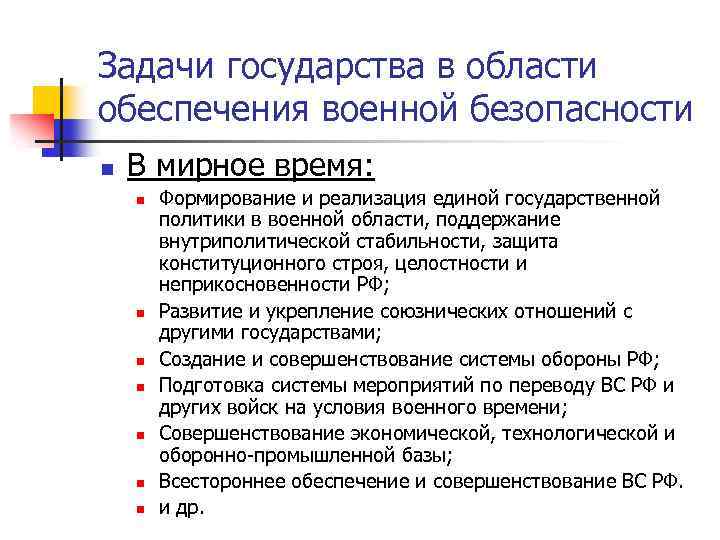 Задачи государства в области обеспечения военной безопасности

В мирное время:

Формирование и реализация единой государственной политики в военной области, поддержание внутриполитической стабильности, защита конституционного строя, целостности и неприкосновенности РФ;

Развитие и укрепление союзнических отношений с другими государствами;

Создание и совершенствование системы обороны РФ;

Подготовка системы мероприятий по переводу ВС РФ и других войск на условия военного времени;

Совершенствование экономической, технологической и оборонно-промышленной базы;

Всестороннее обеспечение и совершенствование ВС РФ.

и др.